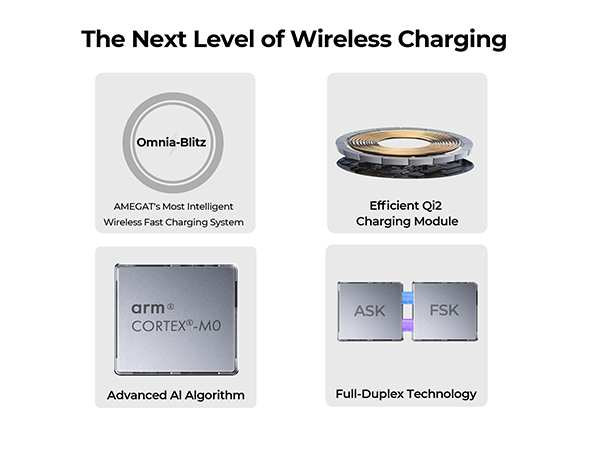 The Next Level of Wireless Charging

Omnia-Blitz

AMEGAT's Most Intelligent Wireless Fast Charging System

Efficient Qi2 Charging Module

arm®
CORTEX®-M0

Advanced AI Algorithm

ASK

FSK

Full-Duplex Technology